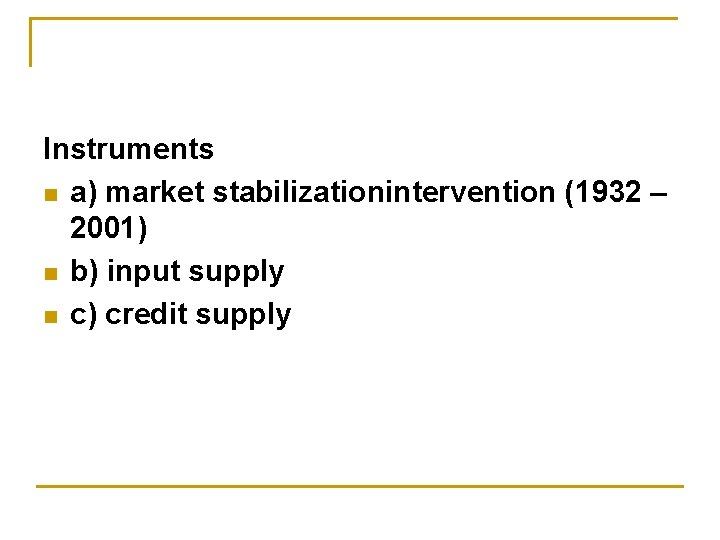 Instruments

a) market stabilizationintervention (1932 – 2001)

b) input supply

c) credit supply